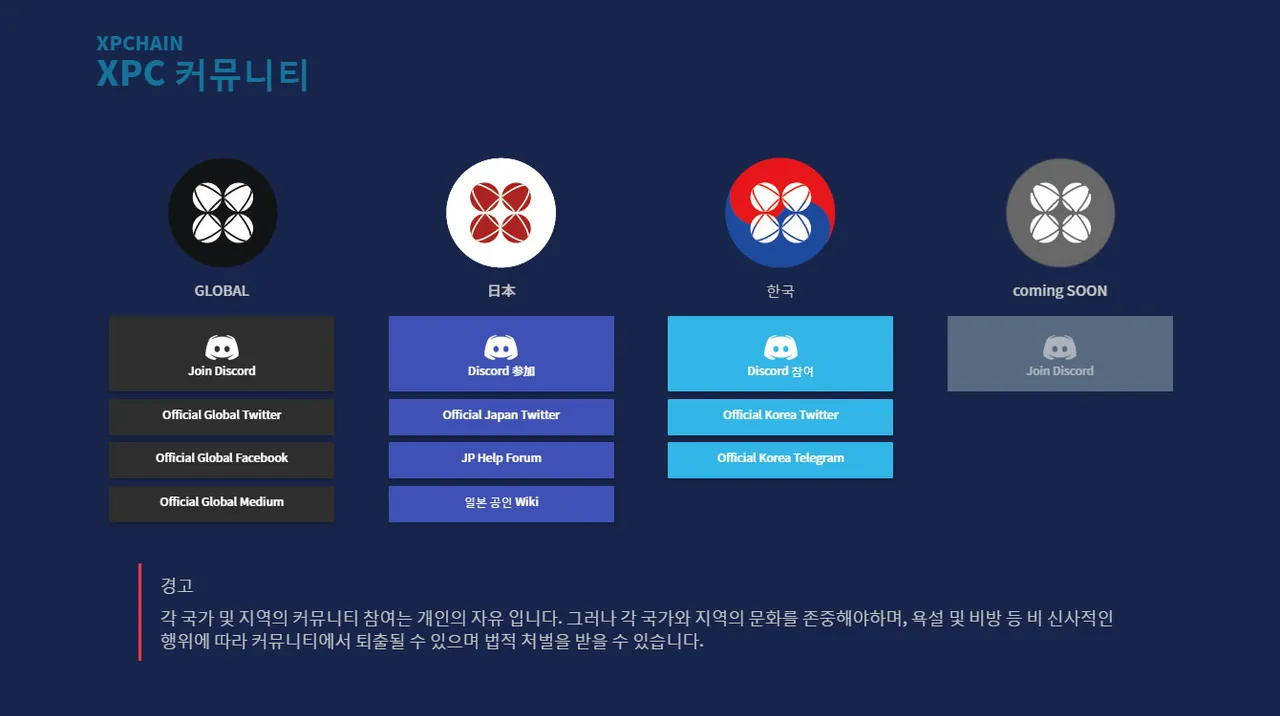 XPCHAIN
XPC 커뮤니티

GLOBAL

Join Discord

Official Global Twitter

Official Global Facebook

Official Global Medium

日本

Discord 参加

Official Japan Twitter

JP Help Forum

일본 공인 Wiki

한국

Discord 참여

Official Korea Twitter

Official Korea Telegram

coming SOON

Join Discord

경고

각 국가 및 지역의 커뮤니티 참여는 개인의 자유 입니다. 그러나 각 국가와 지역의 문화를 존중해야하며, 욕설 및 비방 등 비 신사적인 행위에 따라 커뮤니티에서 퇴출될 수 있으며 법적 처벌을 받을 수 있습니다.